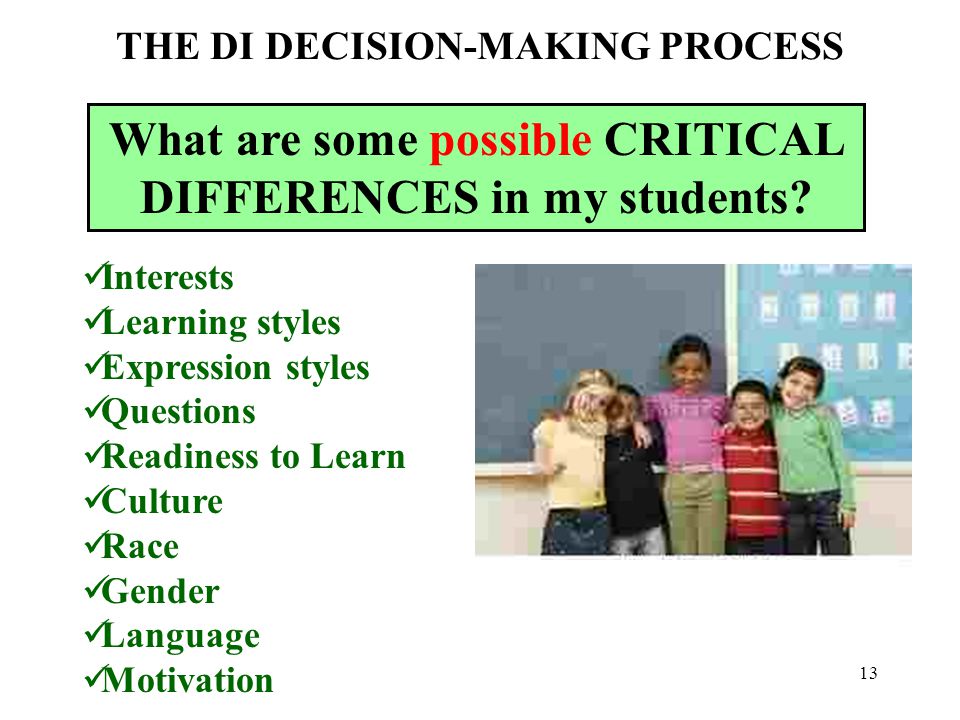 THE DI DECISION-MAKING PROCESS

What are some possible CRITICAL DIFFERENCES in my students?

✓Interests
✓Learning styles
✓Expression styles
✓Questions
✓Readiness to Learn
✓Culture
✓Race
✓Gender
✓Language
✓Motivation

13